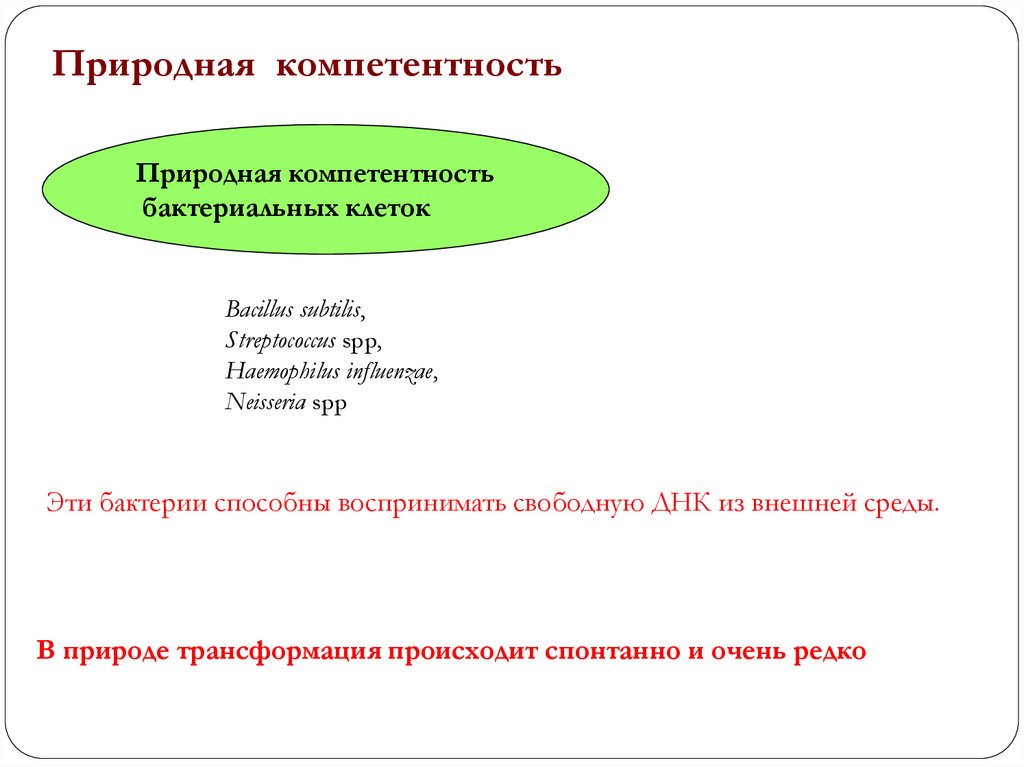 Природная компетентность

Природная компетентность бактериальных клеток

Bacillus subtilis,
Streptococcus spp,
Haemophilus influenzae,
Neisseria spp

Эти бактерии способны воспринимать свободную ДНК из внешней среды.

В природе трансформация происходит спонтанно и очень редко